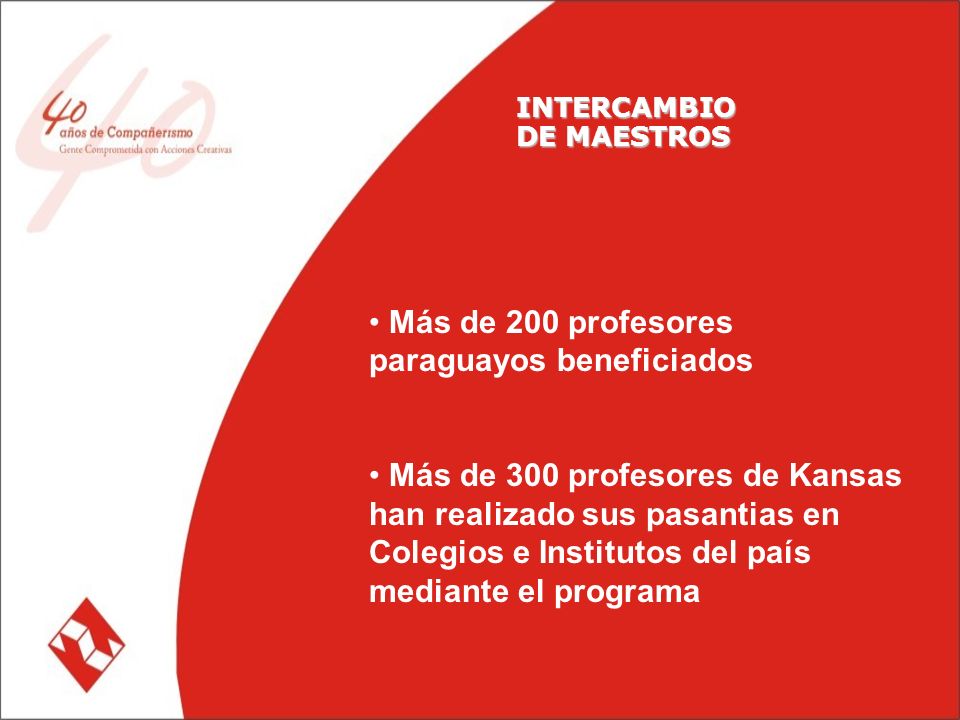 40 años de Compañerismo
Gente Comprometida con Acciones Creativas

INTERCAMBIO DE MAESTROS

• Más de 200 profesores paraguayos beneficiados

• Más de 300 profesores de Kansas han realizado sus pasantias en Colegios e Institutos del país mediante el programa